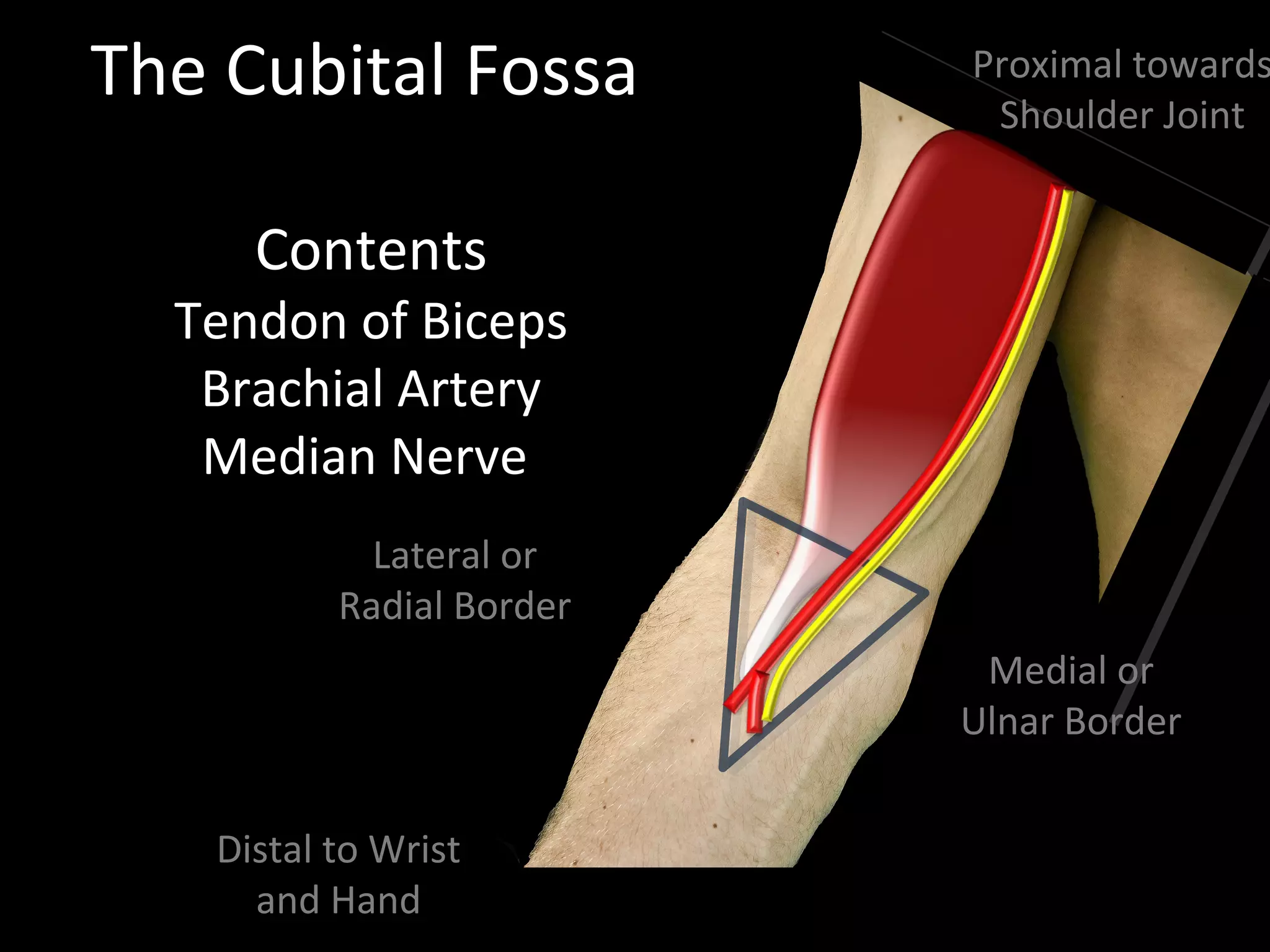 The Cubital Fossa

Proximal towards Shoulder Joint

Contents
Tendon of Biceps
Brachial Artery
Median Nerve

Lateral or Radial Border

Medial or Ulnar Border

Distal to Wrist and Hand